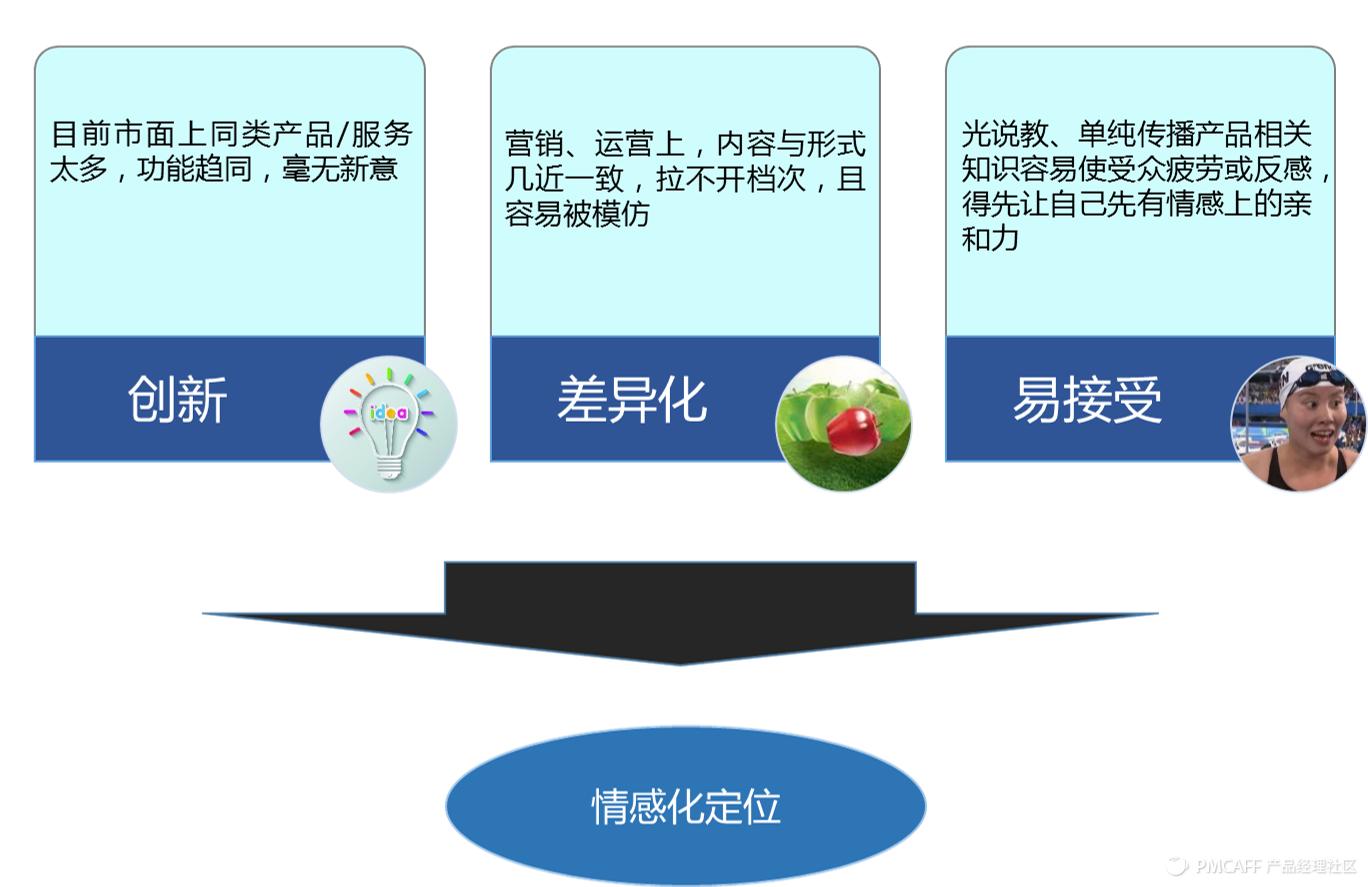 目前市面上同类产品/服务太多，功能趋同，毫无新意

创新

idea

营销、运营上，内容与形式几近一致，拉不开档次，且容易被模仿

差异化

光说教、单纯传播产品相关知识容易使受众疲劳或反感，得先让自己先有情感上的亲和力

易接受

情感化定位

PMCAFF 产品经理社区